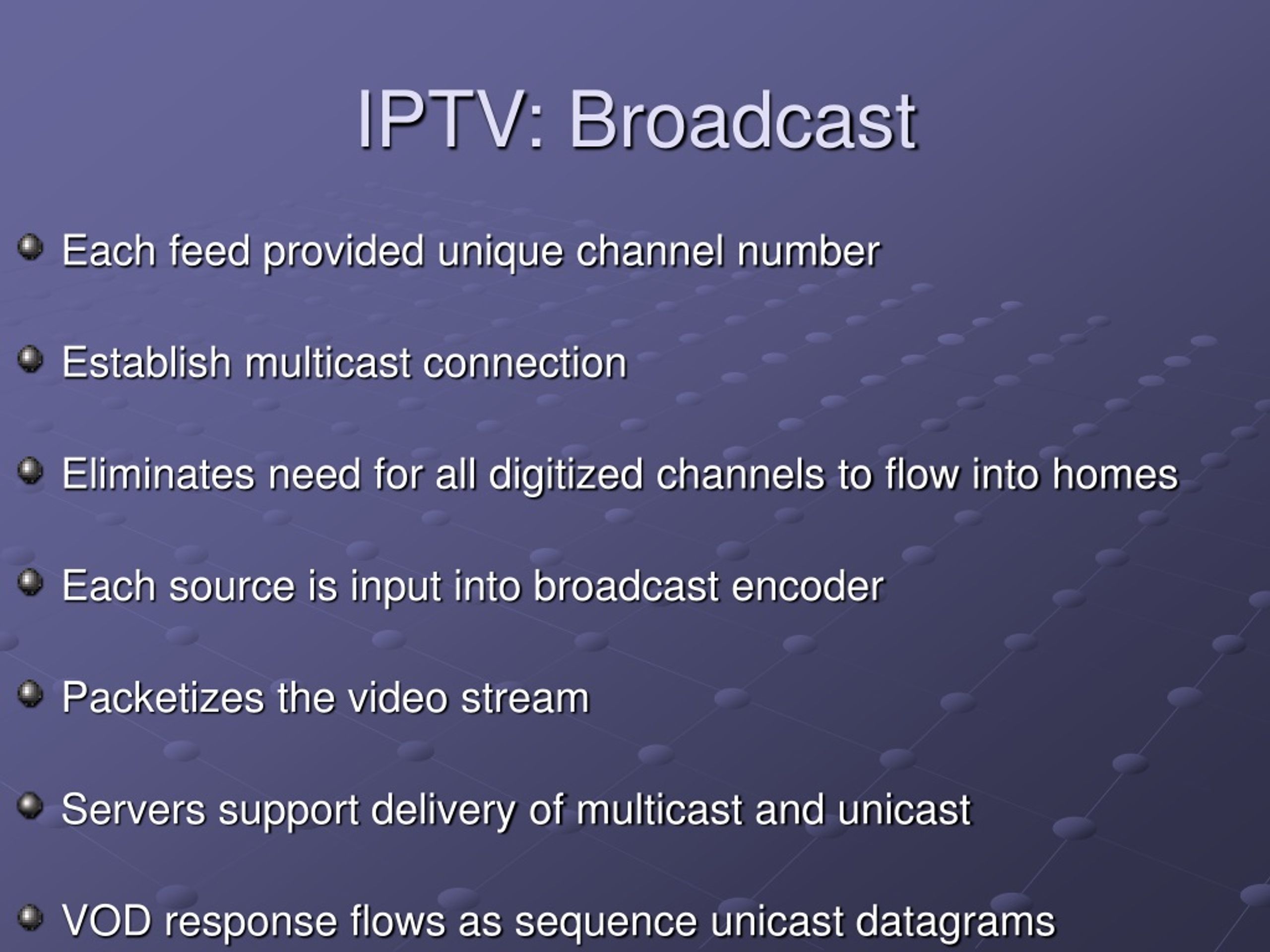 IPTV: Broadcast

Each feed provided unique channel number

Establish multicast connection

Eliminates need for all digitized channels to flow into homes

Each source is input into broadcast encoder

Packetizes the video stream

Servers support delivery of multicast and unicast

VOD response flows as sequence unicast datagrams